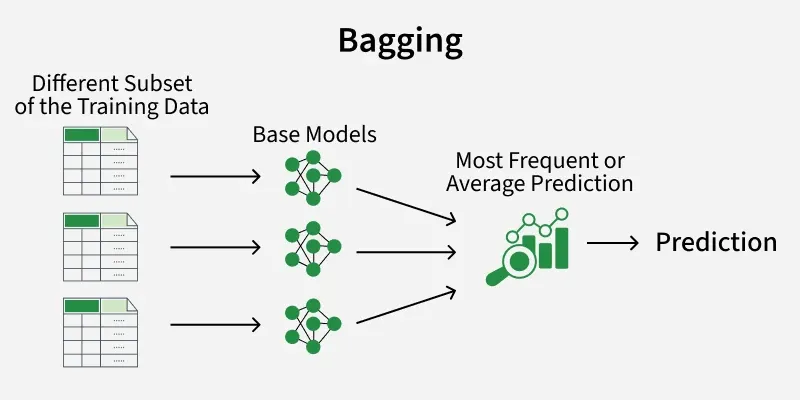 Bagging

Different Subset of the Training Data

Base Models

Most Frequent or Average Prediction

Prediction